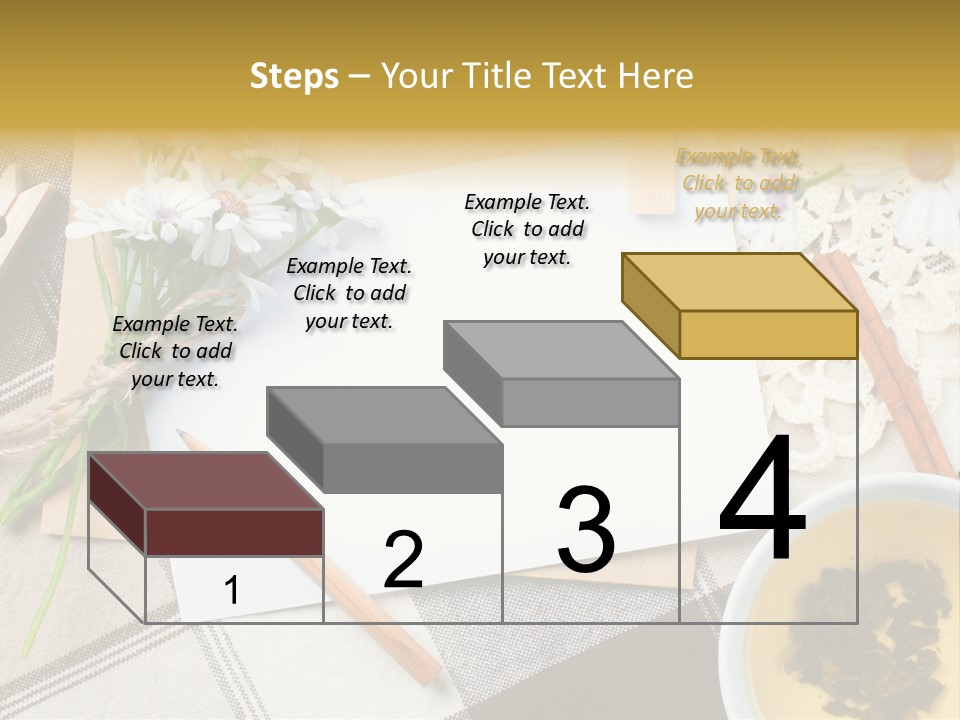 Steps – Your Title Text Here

Example Text. Click to add your text.

Example Text. Click to add your text.

Example Text. Click to add your text.

Example Text. Click to add your text.

1

2

3

4